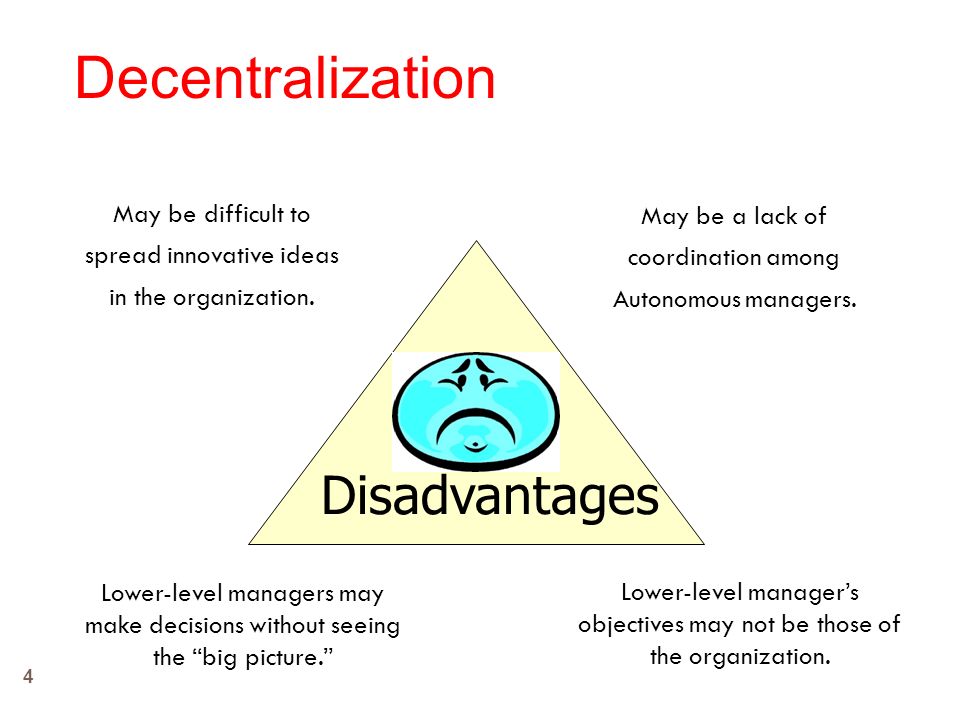 Decentralization

May be difficult to spread innovative ideas in the organization.

May be a lack of coordination among Autonomous managers.

Disadvantages

Lower-level managers may make decisions without seeing the "big picture."

Lower-level manager's objectives may not be those of the organization.

4